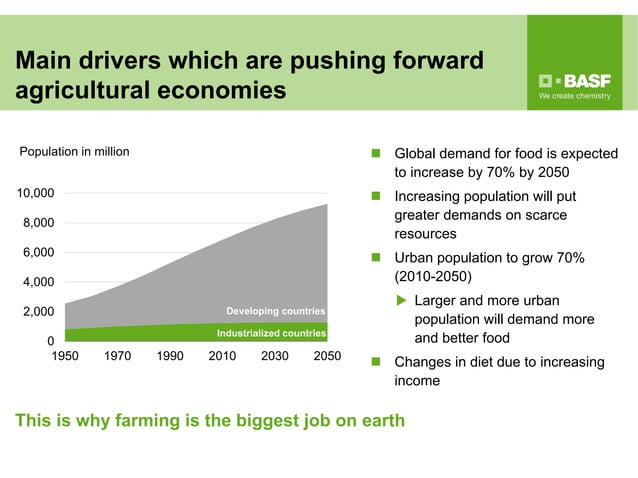 Main drivers which are pushing forward agricultural economies

BASF
We create chemistry

Population in million

10,000
8,000
6,000
4,000
2,000
0

Developing countries
Industrialized countries

1950 1970 1990 2010 2030 2050

Global demand for food is expected to increase by 70% by 2050

Increasing population will put greater demands on scarce resources

Urban population to grow 70% (2010-2050)

Larger and more urban population will demand more and better food

Changes in diet due to increasing income

This is why farming is the biggest job on earth